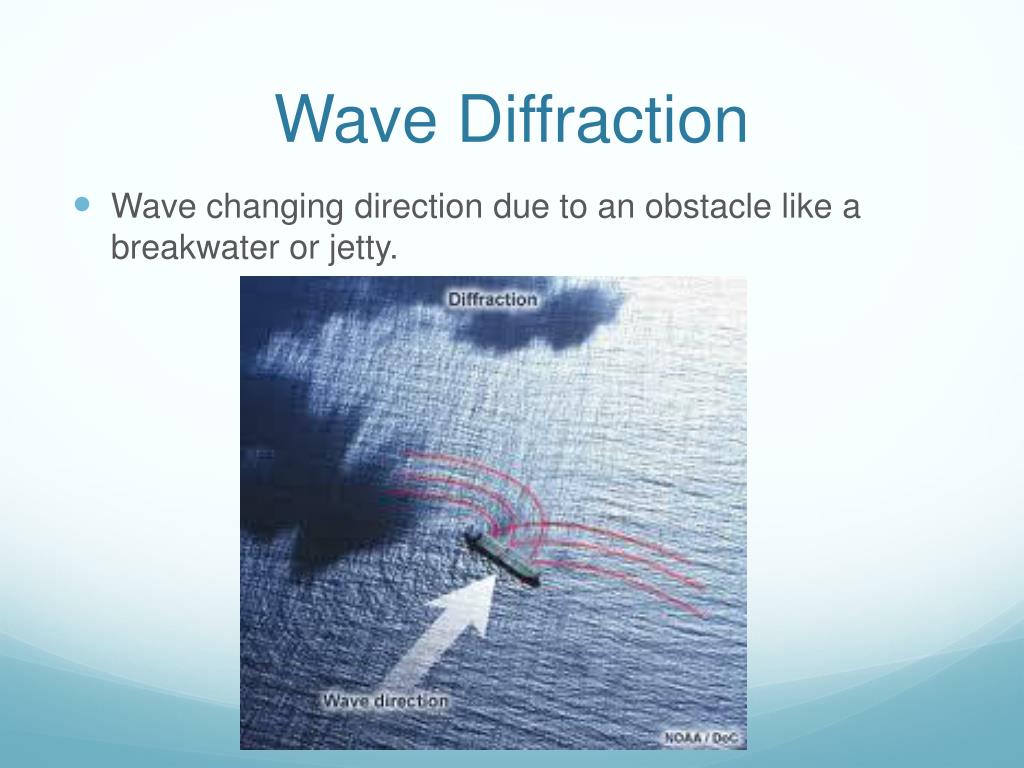 Wave Diffraction

Wave changing direction due to an obstacle like a breakwater or jetty.

Diffraction

Wave direction

NOAA / DoC